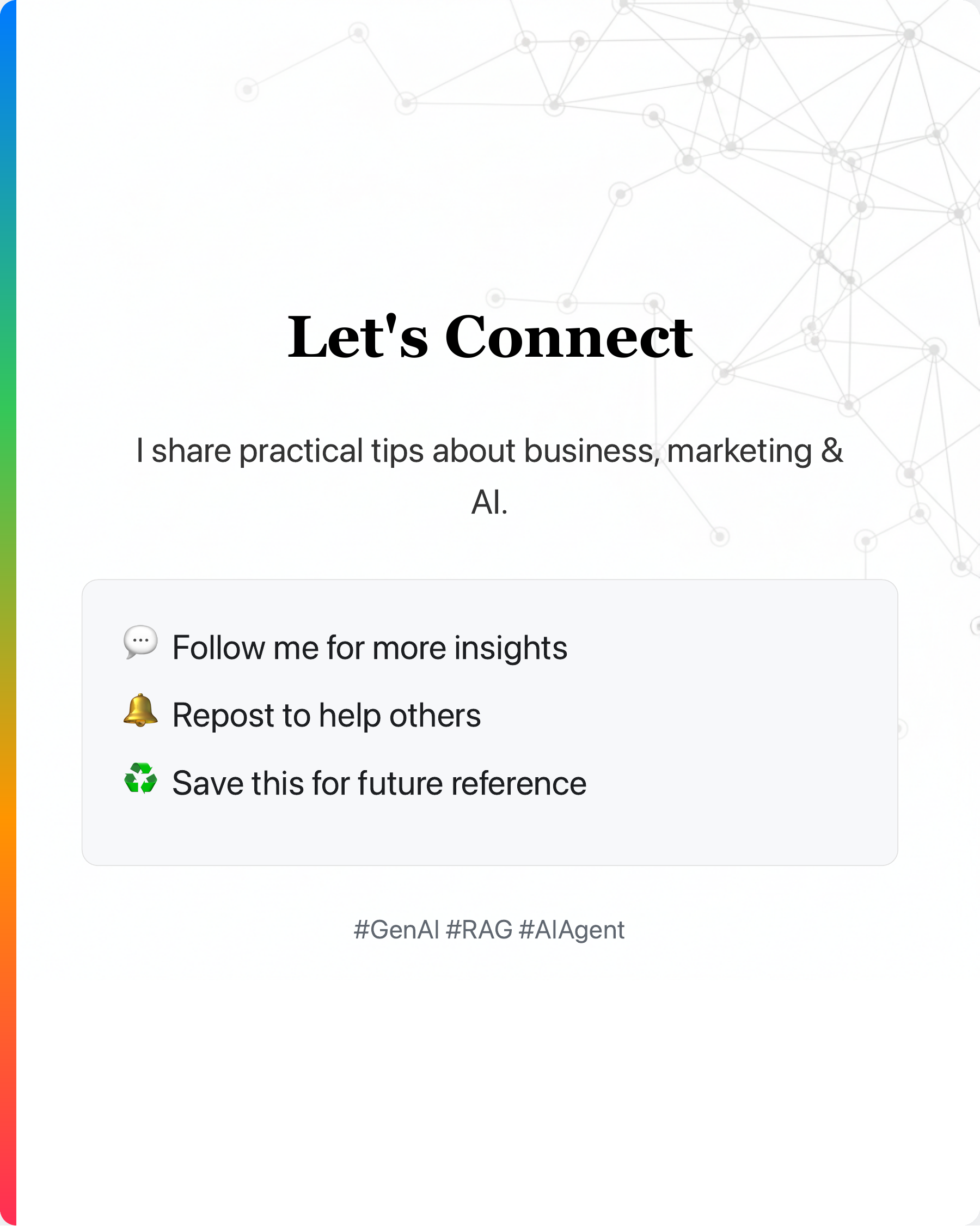 Let's Connect

I share practical tips about business, marketing & AI.

💬 Follow me for more insights

🔔 Repost to help others

♻️ Save this for future reference

#GenAI #RAG #AIAgent